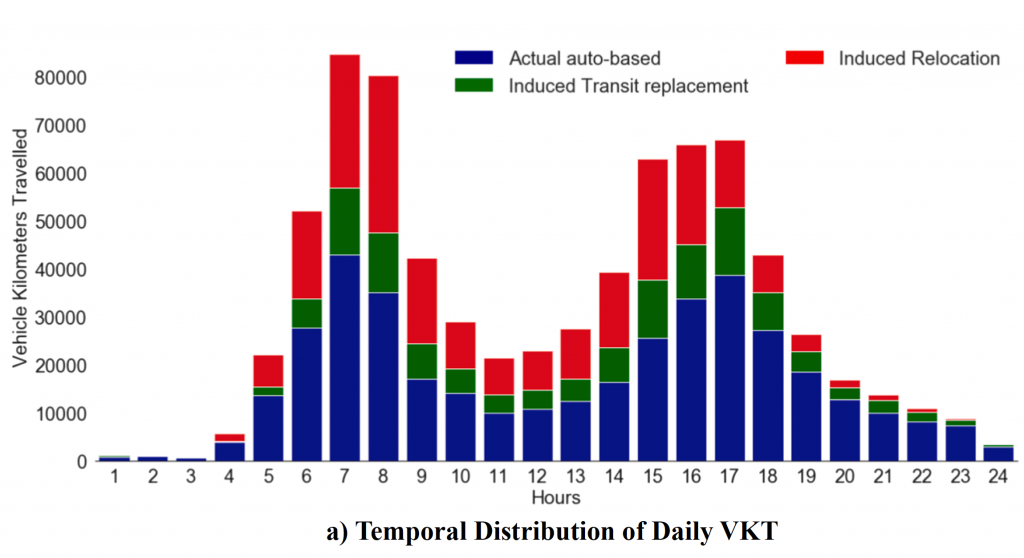 Actual auto-based
Induced Transit replacement
Induced Relocation

Vehicle Kilometers Travelled

80000
70000
60000
50000
40000
30000
20000
10000
0

1 2 3 4 5 6 7 8 9 10 11 12 13 14 15 16 17 18 19 20 21 22 23 24
Hours

a) Temporal Distribution of Daily VKT